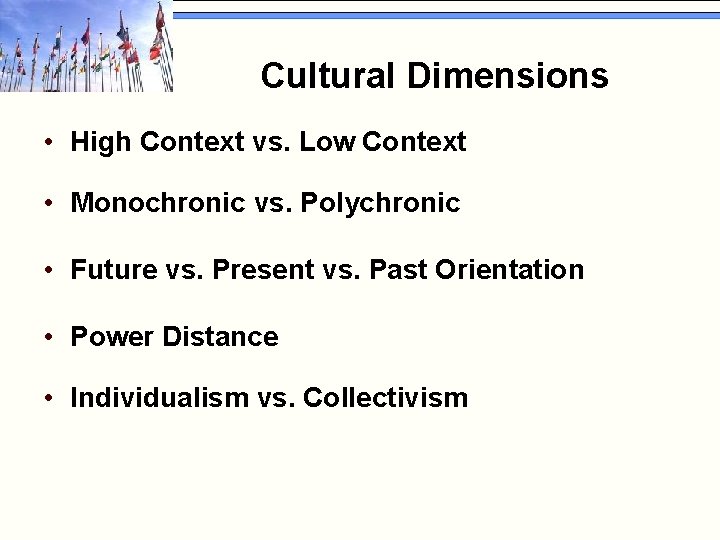 Cultural Dimensions

• High Context vs. Low Context

• Monochronic vs. Polychronic

• Future vs. Present vs. Past Orientation

• Power Distance

• Individualism vs. Collectivism